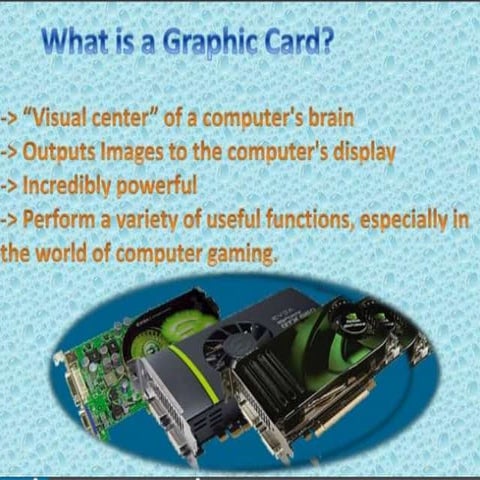 What is a Graphic Card?

-> "Visual center" of a computer's brain

-> Outputs Images to the computer's display

-> Incredibly powerful

-> Perform a variety of useful functions, especially in the world of computer gaming.

EVGA